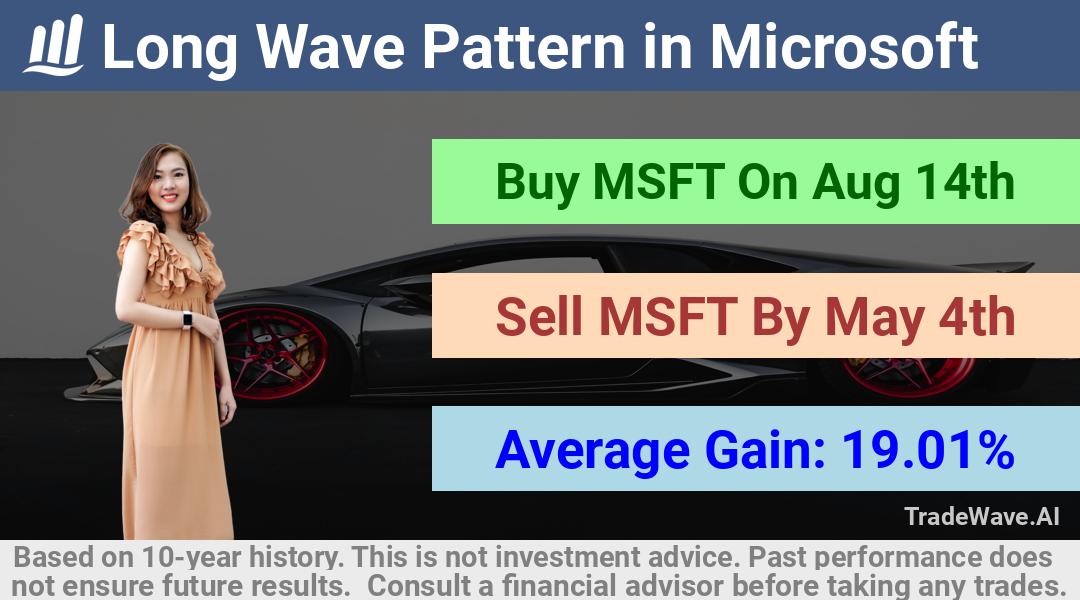 Long Wave Pattern in Microsoft

Buy MSFT On Aug 14th

Sell MSFT By May 4th

Average Gain: 19.01%

TradeWave.AI

Based on 10-year history. This is not investment advice. Past performance does not ensure future results. Consult a financial advisor before taking any trades.